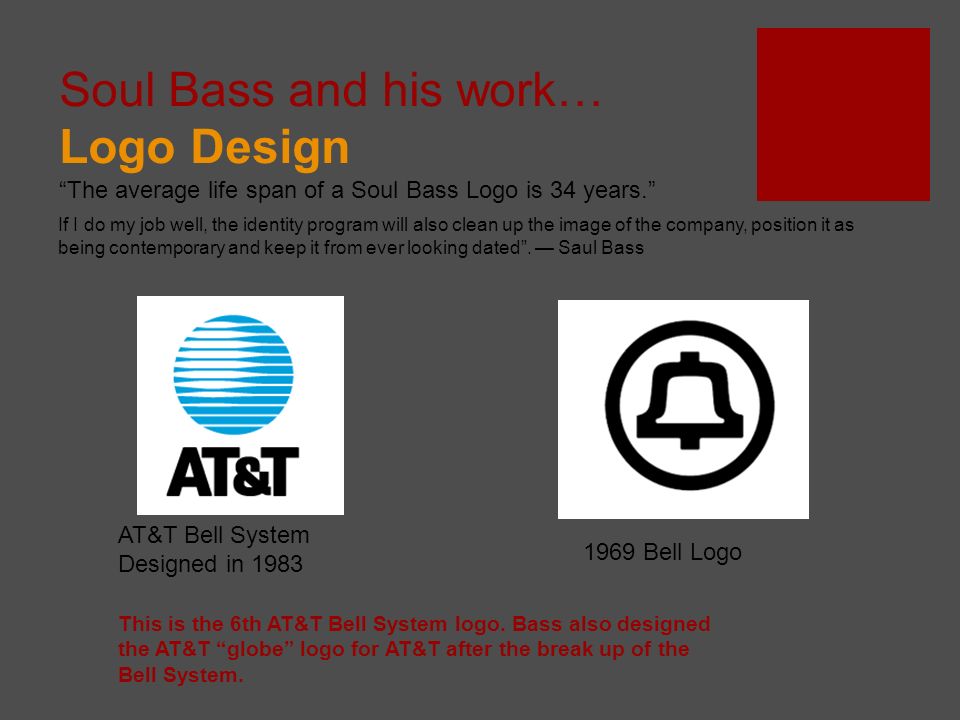 Soul Bass and his work…
Logo Design
“The average life span of a Soul Bass Logo is 34 years.”

If I do my job well, the identity program will also clean up the image of the company, position it as being contemporary and keep it from ever looking dated”. — Saul Bass

AT&T

AT&T Bell System
Designed in 1983

1969 Bell Logo

This is the 6th AT&T Bell System logo. Bass also designed the AT&T “globe” logo for AT&T after the break up of the Bell System.